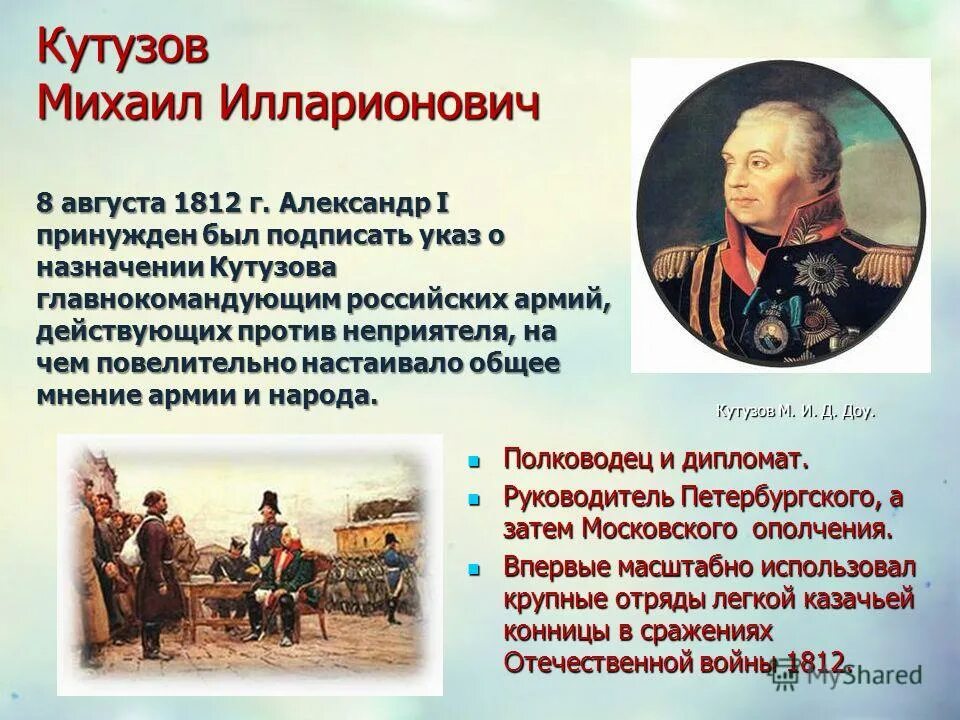 Кутузов
Михаил Илларионович

8 августа 1812 г. Александр I принужден был подписать указ о назначении Кутузова главнокомандующим российских армий, действующих против неприятеля, на чем повелительно настаивало общее мнение армии и народа.

Кутузов М. И. Д. Доу.

- Полководец и дипломат.
- Руководитель Петербургского, а затем Московского ополчения.
- Впервые масштабно использовал крупные отряды легкой казачьей конницы в сражениях Отечественной войны 1812.

MyShared